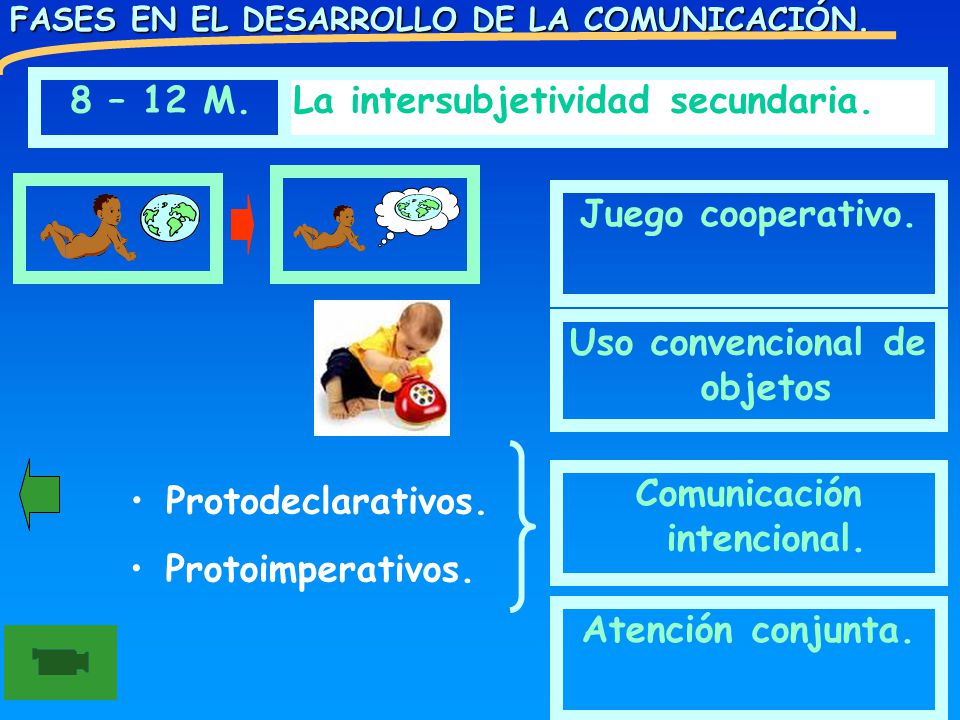 FASES EN EL DESARROLLO DE LA COMUNICACIÓN.

8 – 12 M.

La intersubjetividad secundaria.

Juego cooperativo.

Uso convencional de objetos

• Protodeclarativos.
• Protoimperativos.

Comunicación intencional.

Atención conjunta.